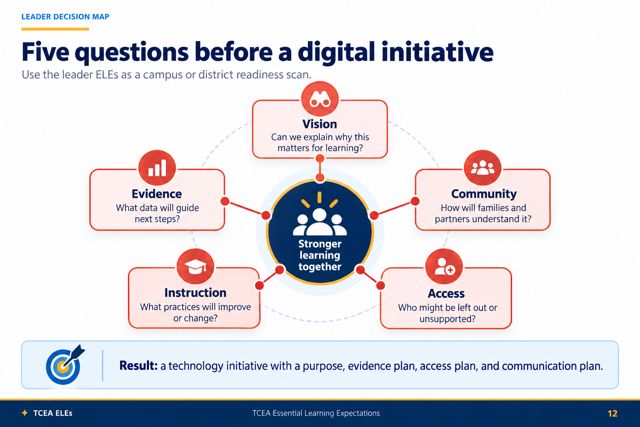 LEADER DECISION MAP

Five questions before a digital initiative

Use the leader ELEs as a campus or district readiness scan.

Vision
Can we explain why this matters for learning?

Evidence
What data will guide next steps?

Community
How will families and partners understand it?

Stronger learning together

Instruction
What practices will improve or change?

Access
Who might be left out or unsupported?

Result: a technology initiative with a purpose, evidence plan, access plan, and communication plan.

TCEA ELEs

TCEA Essential Learning Expectations

12